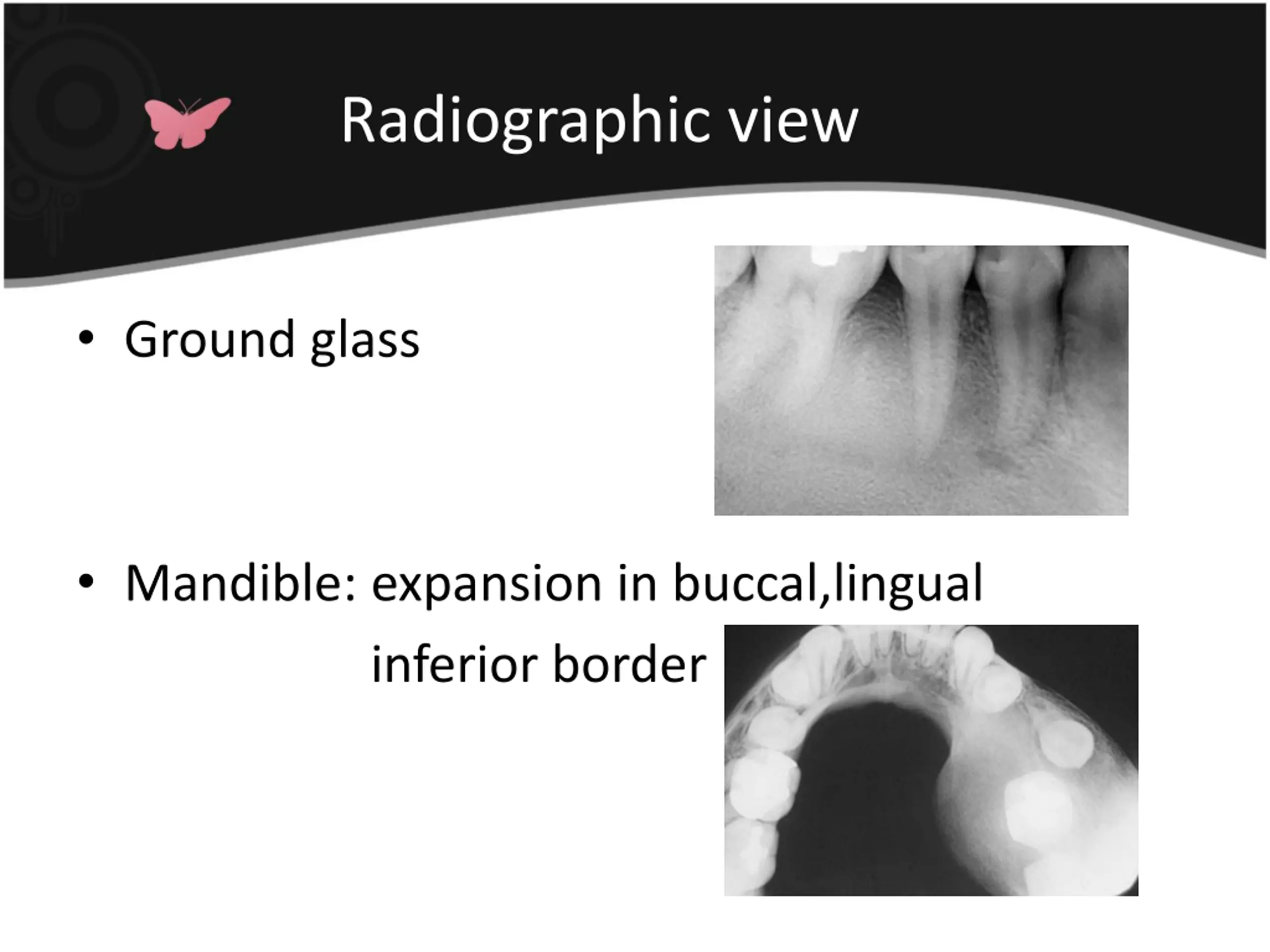 Radiographic view

• Ground glass

• Mandible: expansion in buccal,lingual
inferior border